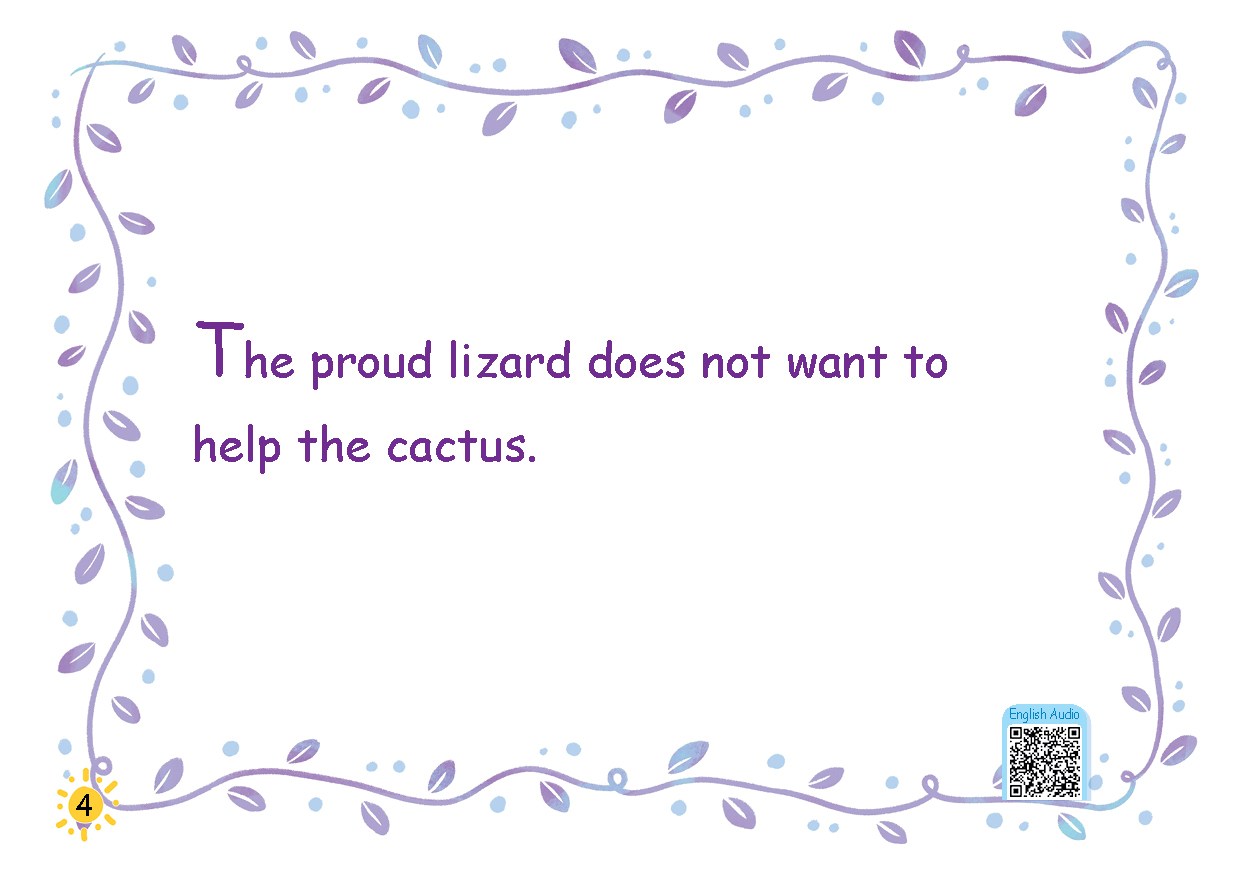 The proud lizard does not want to help the cactus.

English Audio

4